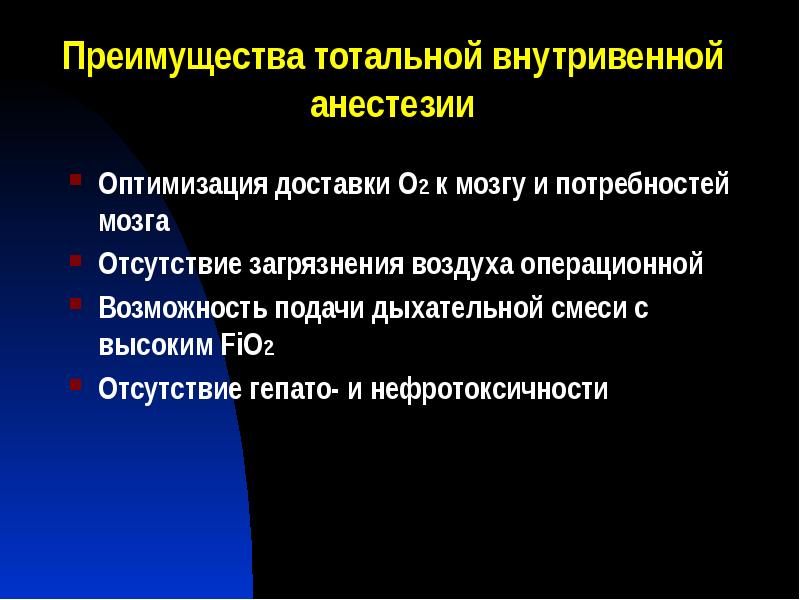 Преимущества тотальной внутривенной анестезии

- Оптимизация доставки $O_2$ к мозгу и потребностей мозга
- Отсутствие загрязнения воздуха операционной
- Возможность подачи дыхательной смеси с высоким $FiO_2$
- Отсутствие гепато- и нефротоксичности